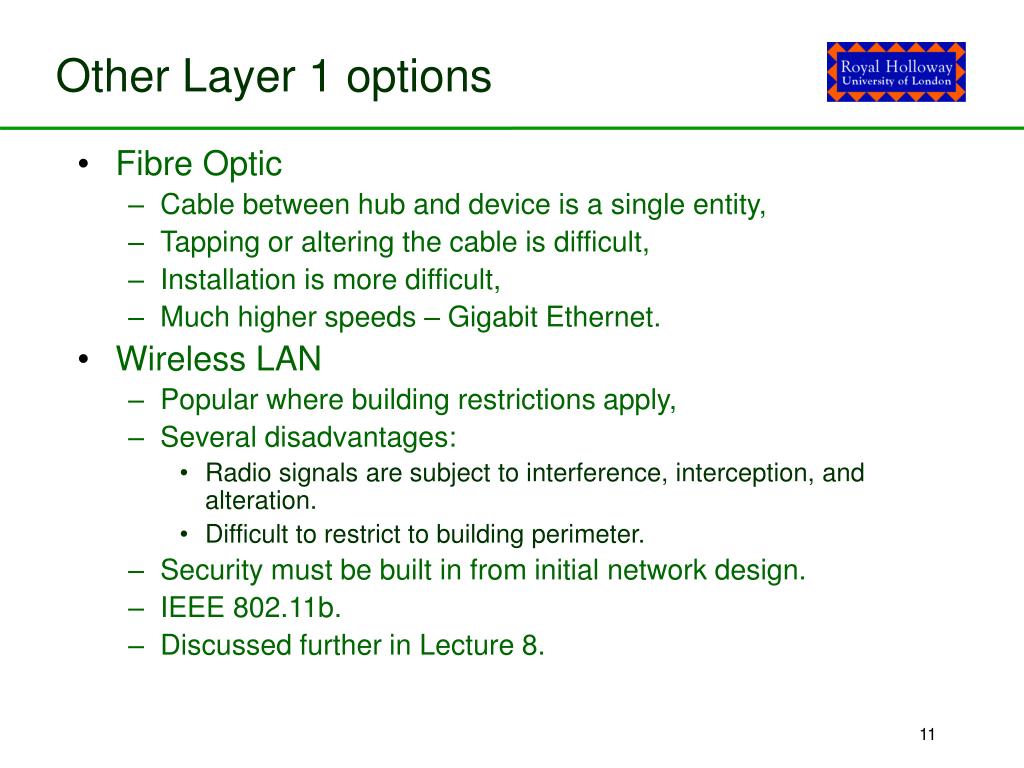 Other Layer 1 options

Royal Holloway
University of London

• Fibre Optic
  – Cable between hub and device is a single entity,
  – Tapping or altering the cable is difficult,
  – Installation is more difficult,
  – Much higher speeds – Gigabit Ethernet.
• Wireless LAN
  – Popular where building restrictions apply,
  – Several disadvantages:
    • Radio signals are subject to interference, interception, and alteration.
    • Difficult to restrict to building perimeter.
  – Security must be built in from initial network design.
  – IEEE 802.11b.
  – Discussed further in Lecture 8.

11